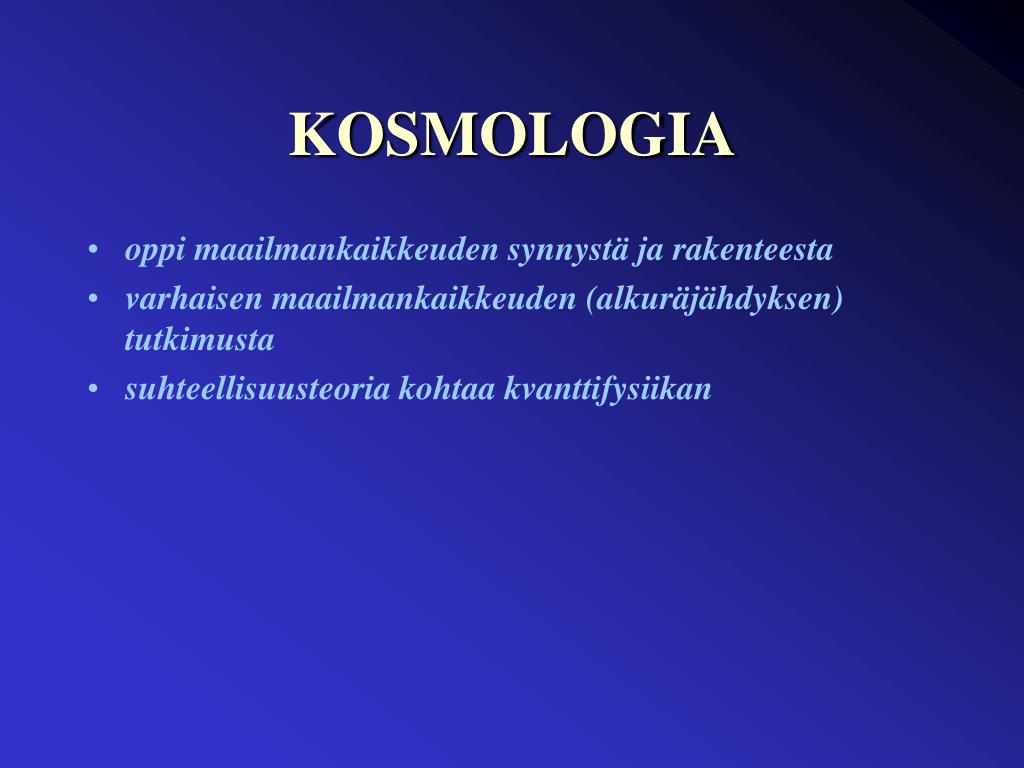 KOSMOLOGIA

• oppi maailmankaikkeuden synnystä ja rakenteesta
• varhaisen maailmankaikkeuden (alkuräjähdyksen) tutkimusta
• suhteellisuusteoria kohtaa kvanttifysiikan